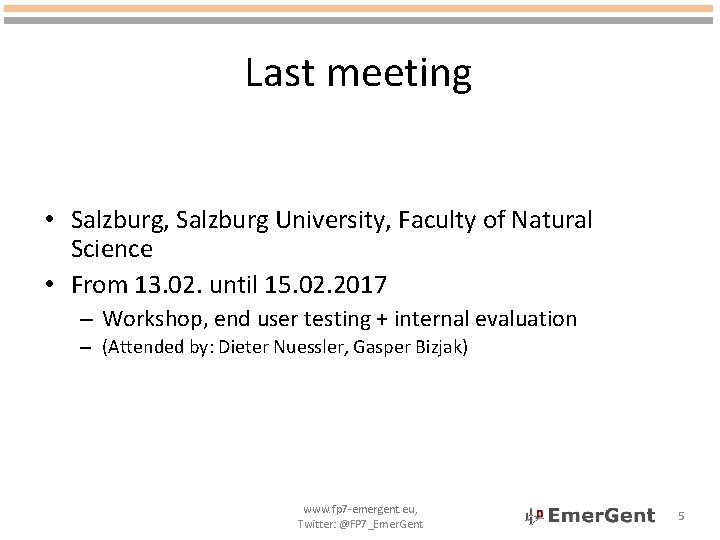 Last meeting

• Salzburg, Salzburg University, Faculty of Natural Science

• From 13.02. until 15.02.2017

– Workshop, end user testing + internal evaluation

– (Attended by: Dieter Nuessler, Gasper Bizjak)

www.fp7-emergent.eu, Twitter: @FP7_EmerGent

EmerGent

5